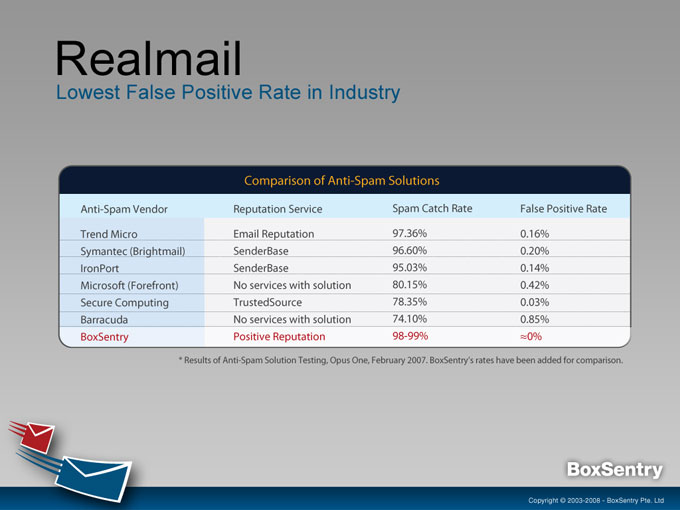 Realmail
Lowest False Positive Rate in Industry

Comparison of Anti-Spam Solutions

| Anti-Spam Vendor | Reputation Service | Spam Catch Rate | False Positive Rate |
|---|---|---|---|
| Trend Micro | Email Reputation | 97.36% | 0.16% |
| Symantec (Brightmail) | SenderBase | 96.60% | 0.20% |
| IronPort | SenderBase | 95.03% | 0.14% |
| Microsoft (Forefront) | No services with solution | 80.15% | 0.42% |
| Secure Computing | TrustedSource | 78.35% | 0.03% |
| Barracuda | No services with solution | 74.10% | 0.85% |
| BoxSentry | Positive Reputation | 98-99% | ≈0% |

* Results of Anti-Spam Solution Testing, Opus One, February 2007. BoxSentry's rates have been added for comparison.

BoxSentry

Copyright © 2003-2008 - BoxSentry Pte. Ltd